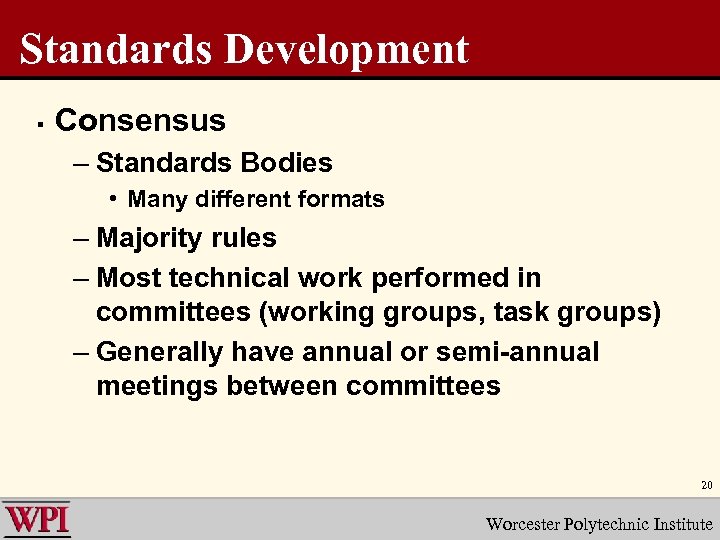 Standards Development

▪ Consensus
– Standards Bodies
• Many different formats
– Majority rules
– Most technical work performed in committees (working groups, task groups)
– Generally have annual or semi-annual meetings between committees

20

WPI

Worcester Polytechnic Institute